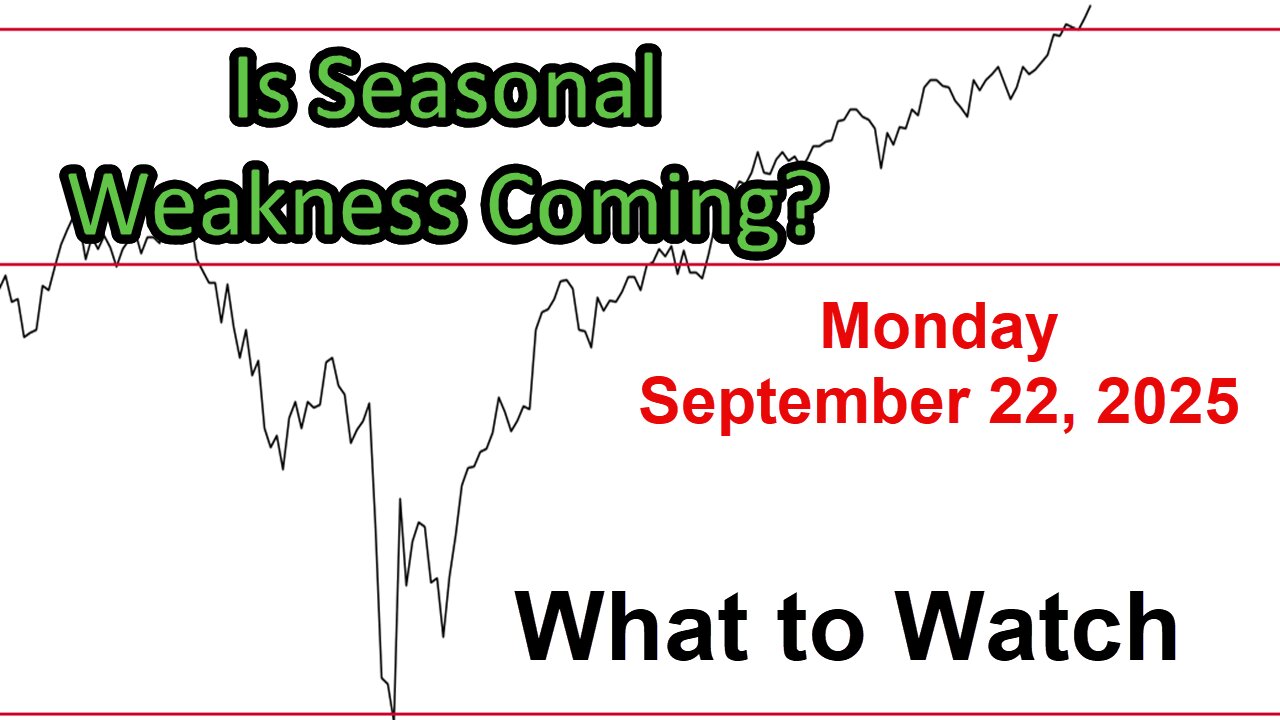 Is Seasonal Weakness Coming?

Monday
September 22, 2025

What to Watch